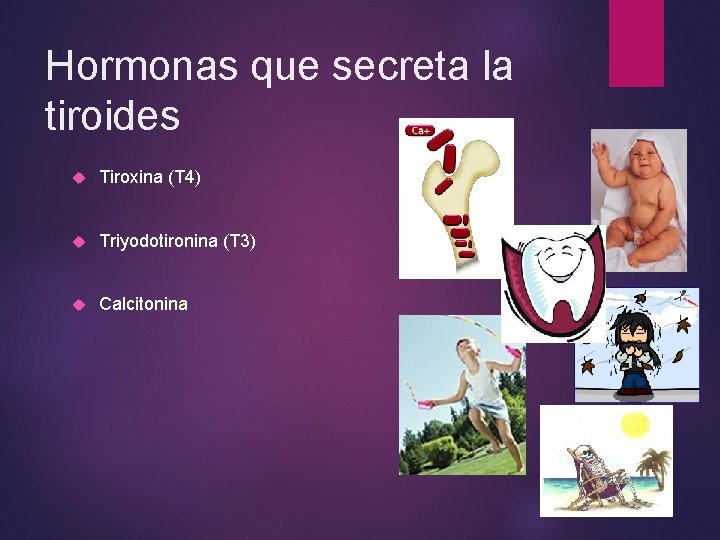 Hormonas que secreta la tiroides

Tiroxina (T4)

Triyodotironina (T3)

Calcitonina

Ca+